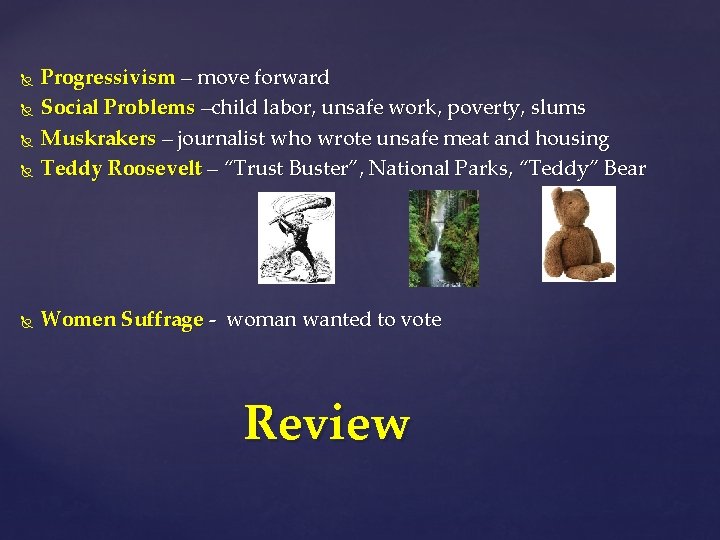 Progressivism – move forward
Social Problems –child labor, unsafe work, poverty, slums
Muskrakers – journalist who wrote unsafe meat and housing
Teddy Roosevelt – “Trust Buster”, National Parks, “Teddy” Bear

Women Suffrage - woman wanted to vote

Review